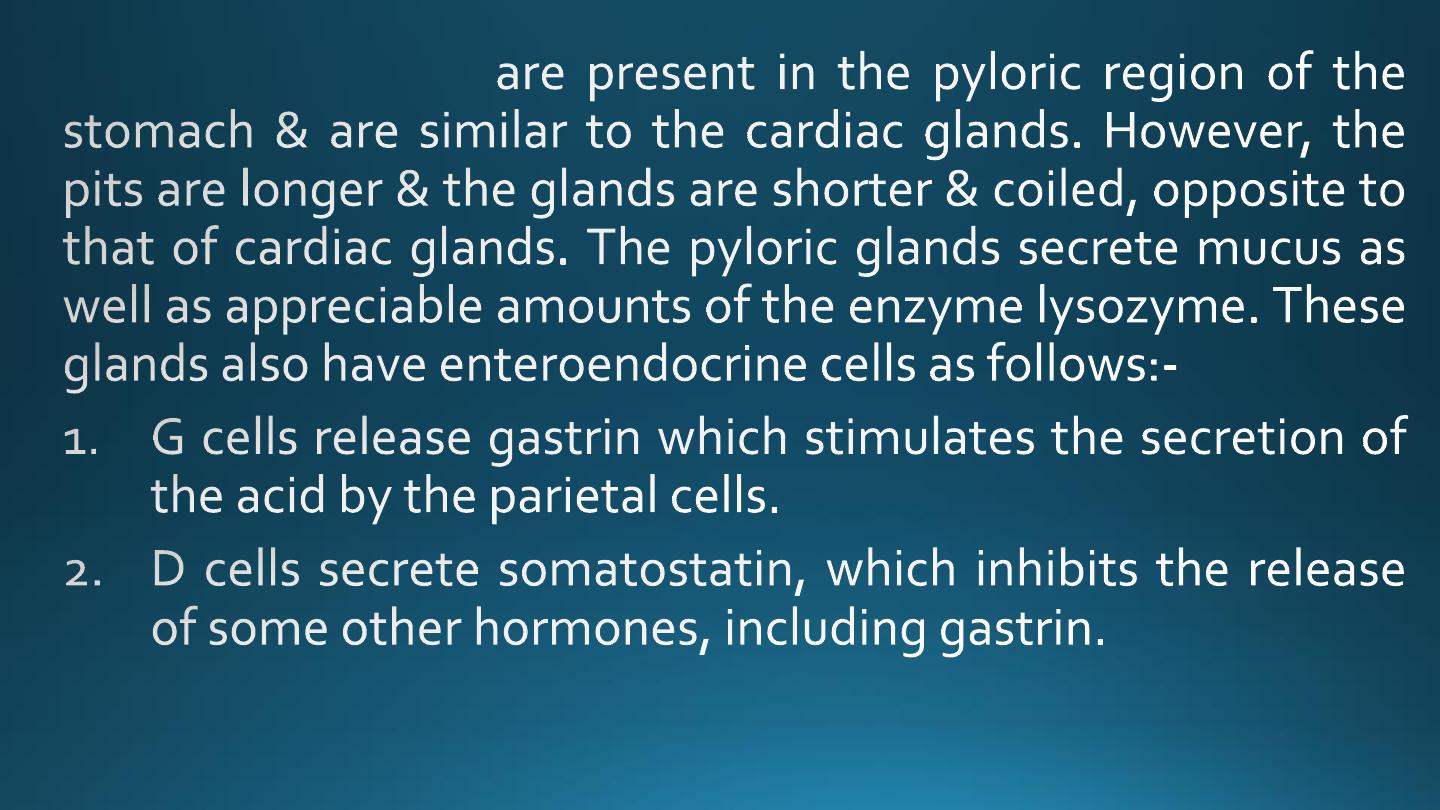 are present in the pyloric region of the stomach & are similar to the cardiac glands. However, the pits are longer & the glands are shorter & coiled, opposite to that of cardiac glands. The pyloric glands secrete mucus as well as appreciable amounts of the enzyme lysozyme. These glands also have enteroendocrine cells as follows:-

1. G cells release gastrin which stimulates the secretion of the acid by the parietal cells.
2. D cells secrete somatostatin, which inhibits the release of some other hormones, including gastrin.